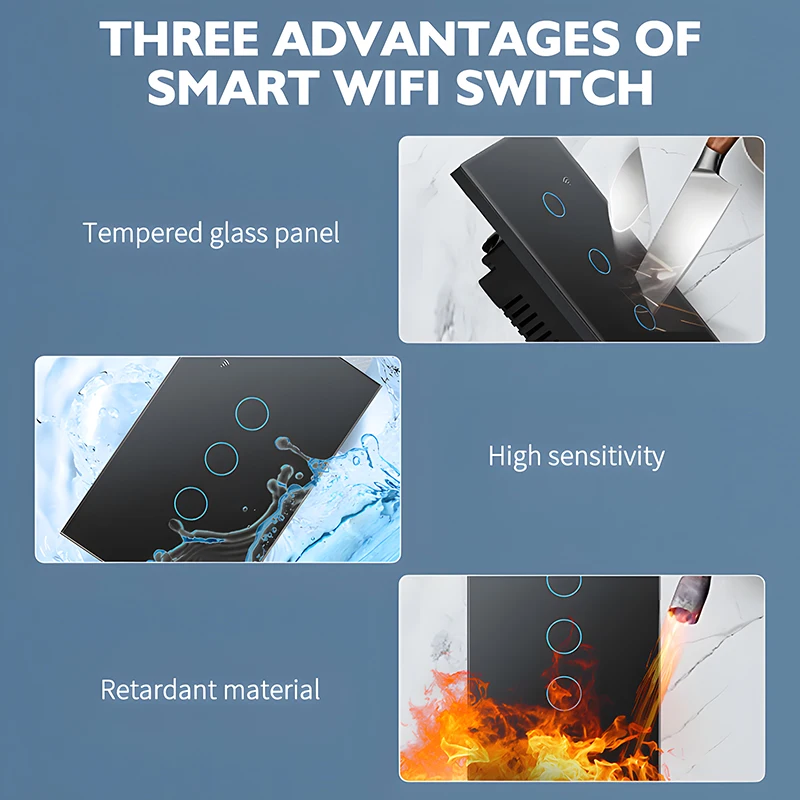 THREE ADVANTAGES OF SMART WIFI SWITCH

Tempered glass panel

High sensitivity

Retardant material